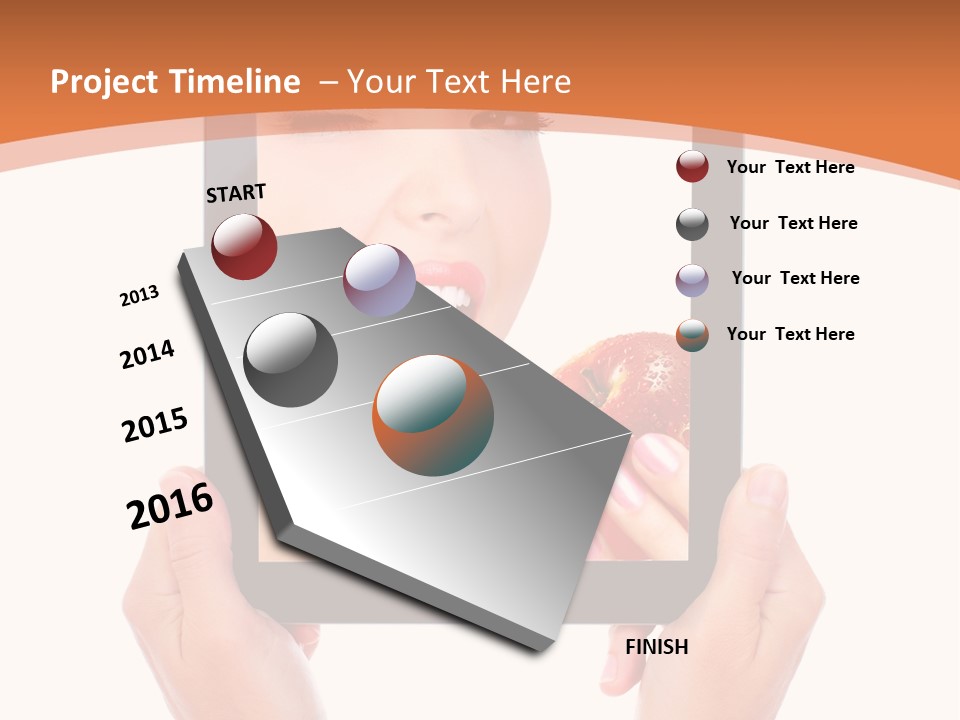 Project Timeline – Your Text Here

START

2013

2014

2015

2016

FINISH

Your Text Here

Your Text Here

Your Text Here

Your Text Here